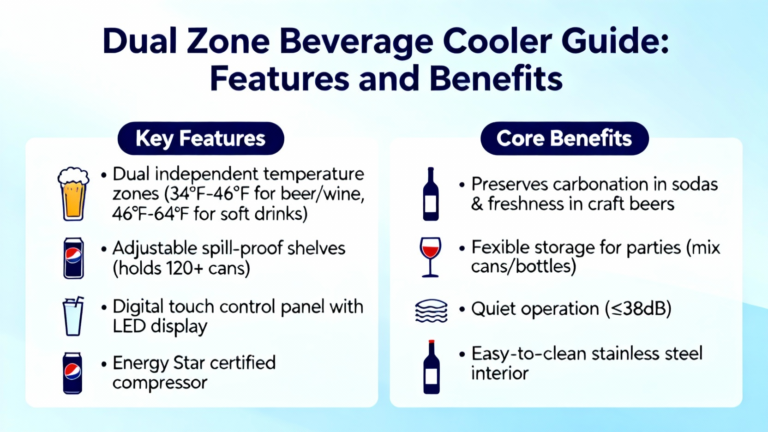 Dual Zone Beverage Cooler Guide: Features and Benefits

Key Features

• Dual independent temperature zones (34°F-46°F for beer/wine, 46°F-64°F for soft drinks)

• Adjustable spill-proof shelves (holds 120+ cans)

• Digital touch control panel with LED display

• Energy Star certified compressor

Core Benefits

• Preserves carbonation in sodas & freshness in craft beers

• Fexible storage for parties (mix cans/bottles)

• Quiet operation (≤38dB)

• Easy-to-clean stainless steel interior